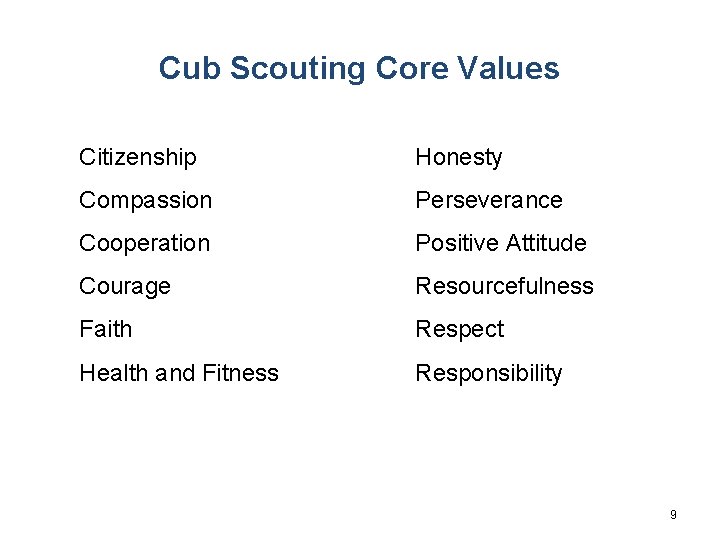 Cub Scouting Core Values

Citizenship

Compassion

Cooperation

Courage

Faith

Health and Fitness

Honesty

Perseverance

Positive Attitude

Resourcefulness

Respect

Responsibility

9